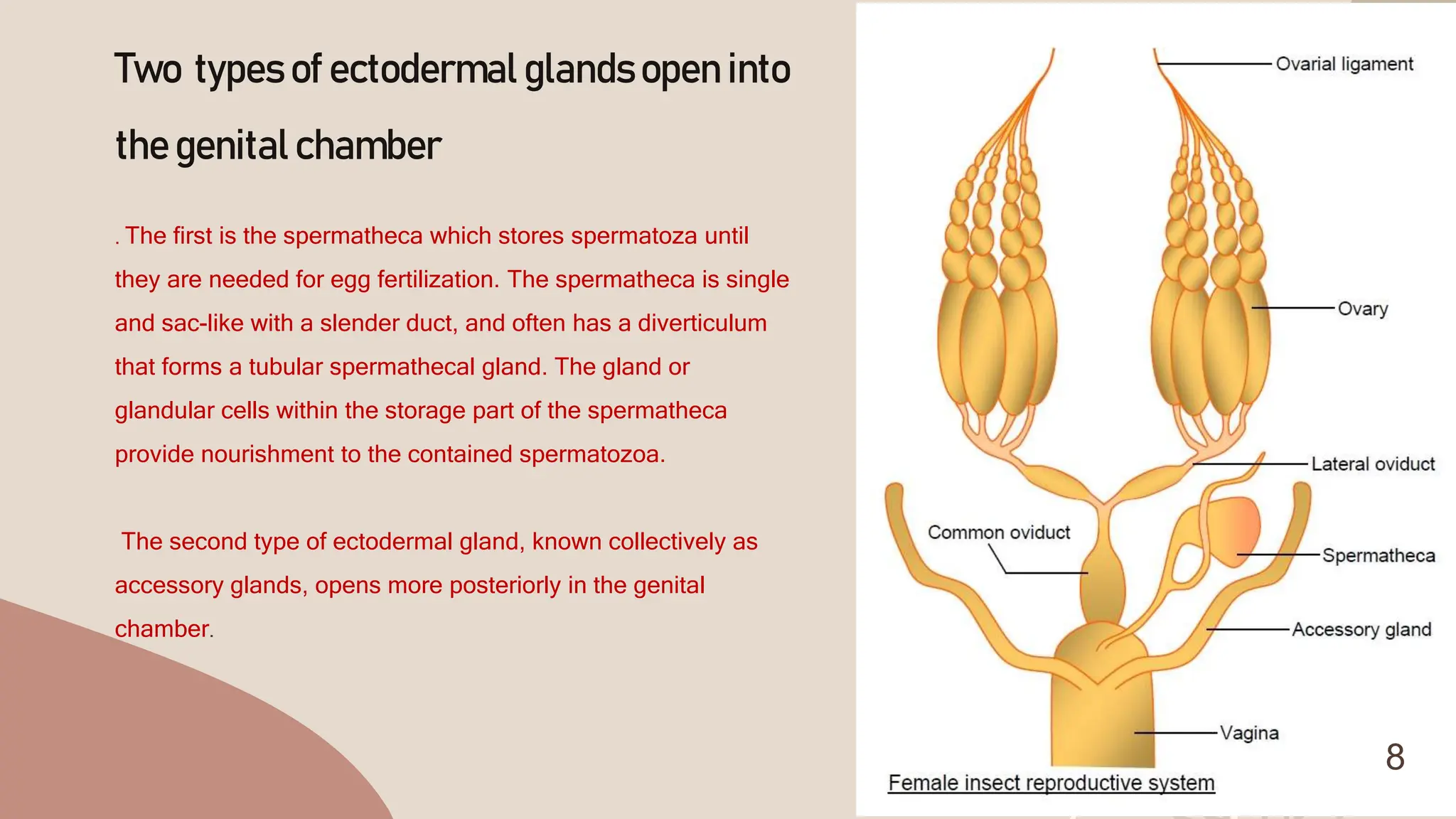 Two types of ectodermal glands open into the genital chamber

. The first is the spermatheca which stores spermatoza until they are needed for egg fertilization. The spermatheca is single and sac-like with a slender duct, and often has a diverticulum that forms a tubular spermathecal gland. The gland or glandular cells within the storage part of the spermatheca provide nourishment to the contained spermatozoa.

The second type of ectodermal gland, known collectively as accessory glands, opens more posteriorly in the genital chamber.

Ovarial ligament
Ovary
Lateral oviduct
Common oviduct
Spermatheca
Accessory gland
Vagina
Female insect reproductive system

8